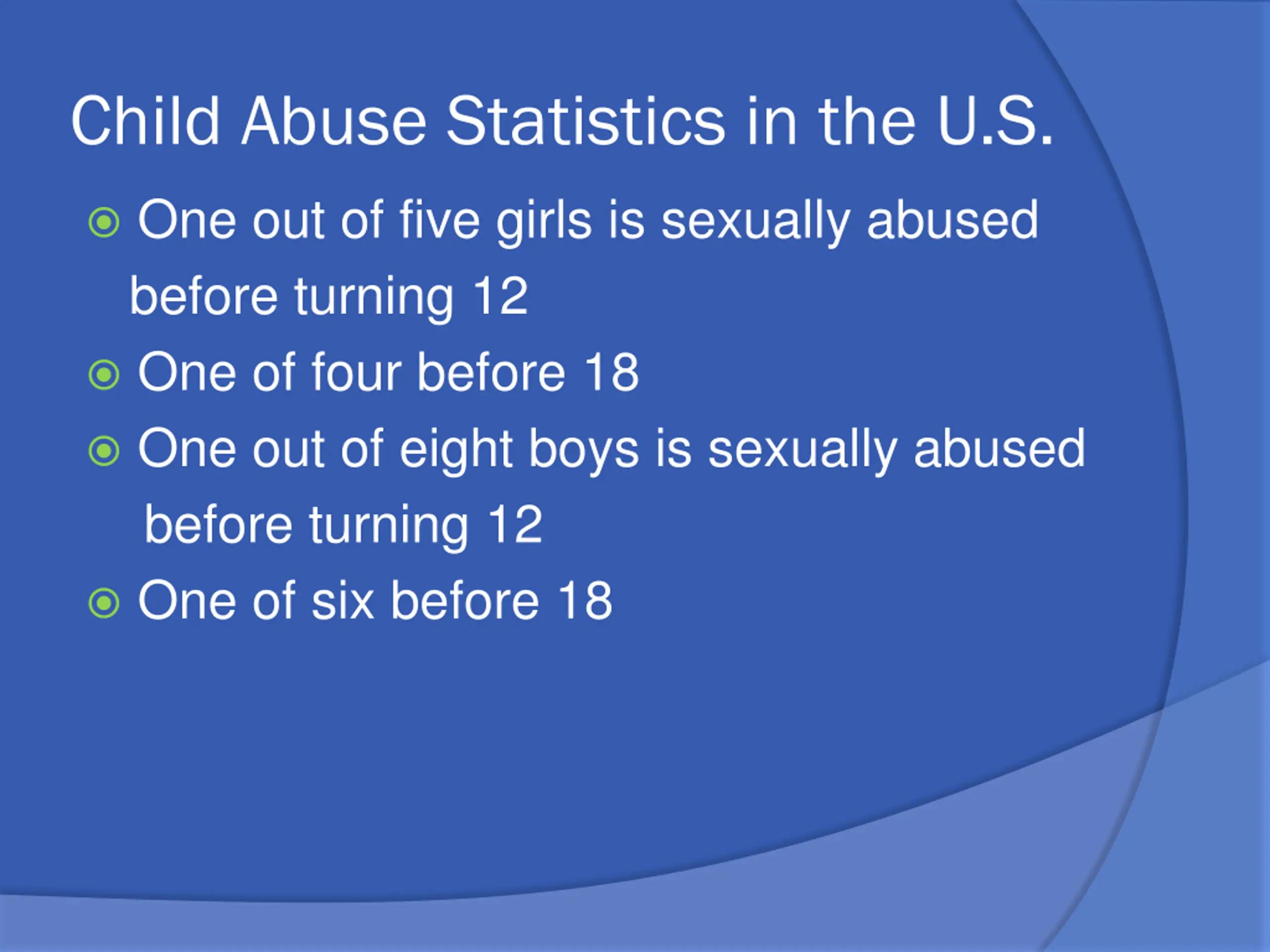 Child Abuse Statistics in the U.S.

One out of five girls is sexually abused before turning 12

One of four before 18

One out of eight boys is sexually abused before turning 12

One of six before 18